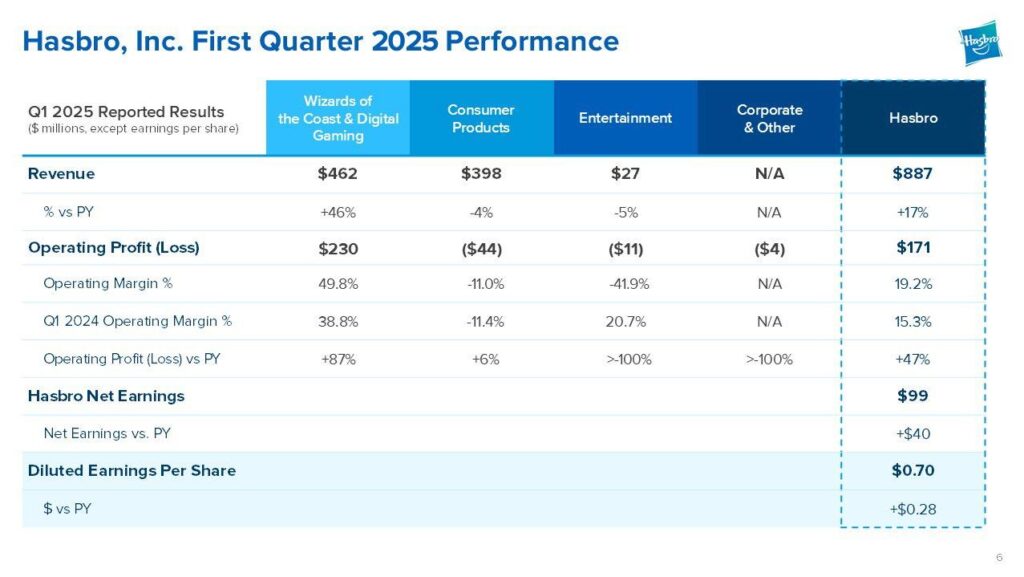 Hasbro, Inc. First Quarter 2025 Performance

Hasbro

| Q1 2025 Reported Results ($ millions, except earnings per share) | Wizards of the Coast & Digital Gaming | Consumer Products | Entertainment | Corporate & Other | Hasbro |
|---|---|---|---|---|---|
| Revenue | $462 | $398 | $27 | N/A | $887 |
| % vs PY | +46% | -4% | -5% | N/A | +17% |
| Operating Profit (Loss) | $230 | ($44) | ($11) | ($4) | $171 |
| Operating Margin % | 49.8% | -11.0% | -41.9% | N/A | 19.2% |
| Q1 2024 Operating Margin % | 38.8% | -11.4% | 20.7% | N/A | 15.3% |
| Operating Profit (Loss) vs PY | +87% | +6% | >-100% | >-100% | +47% |
| Hasbro Net Earnings | | | | | $99 |
| Net Earnings vs. PY | | | | | +$40 |
| Diluted Earnings Per Share | | | | | $0.70 |
| $ vs PY | | | | | +$0.28 |

6